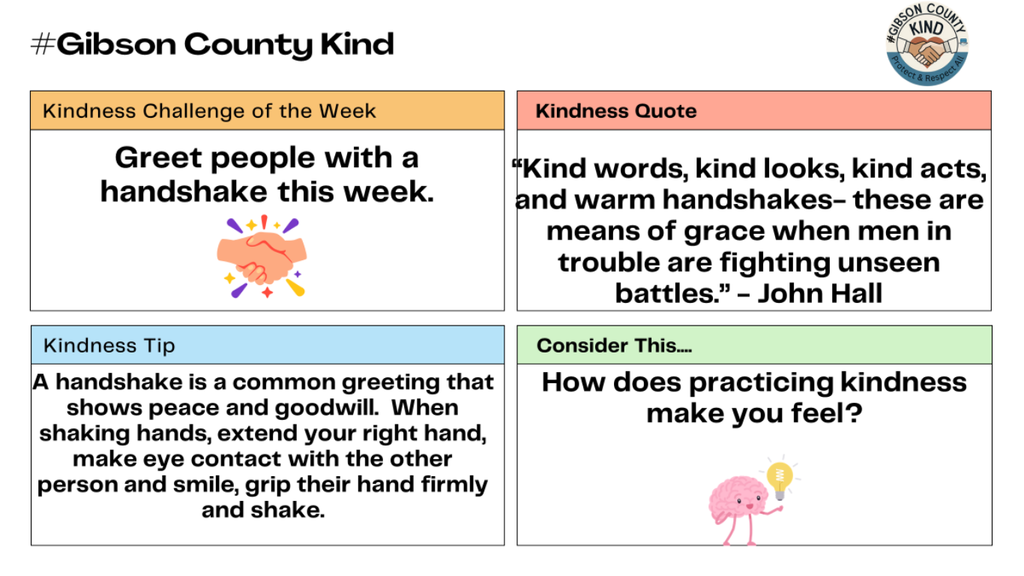 #Gibson County Kind

#GIBSON COUNTY KIND Protect & Respect All

Kindness Challenge of the Week

Greet people with a handshake this week.

Kindness Quote

“Kind words, kind looks, kind acts, and warm handshakes- these are means of grace when men in trouble are fighting unseen battles.” - John Hall

Kindness Tip

A handshake is a common greeting that shows peace and goodwill. When shaking hands, extend your right hand, make eye contact with the other person and smile, grip their hand firmly and shake.

Consider This....

How does practicing kindness make you feel?